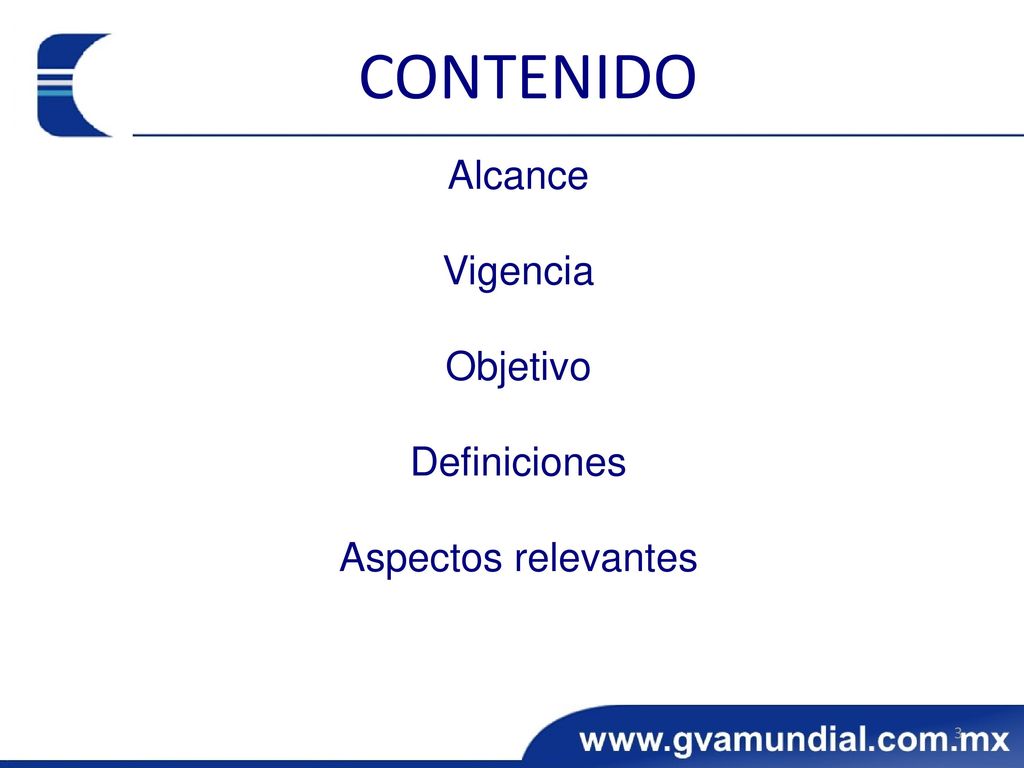 CONTENIDO

Alcance

Vigencia

Objetivo

Definiciones

Aspectos relevantes

www.gvamundial.com.mx

3